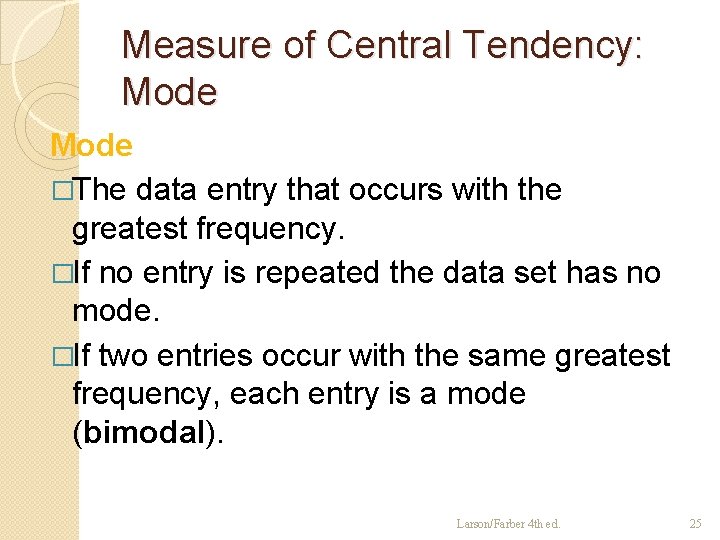 Measure of Central Tendency: Mode

Mode

□The data entry that occurs with the greatest frequency.

□If no entry is repeated the data set has no mode.

□If two entries occur with the same greatest frequency, each entry is a mode (bimodal).

Larson/Farber 4th ed.

25